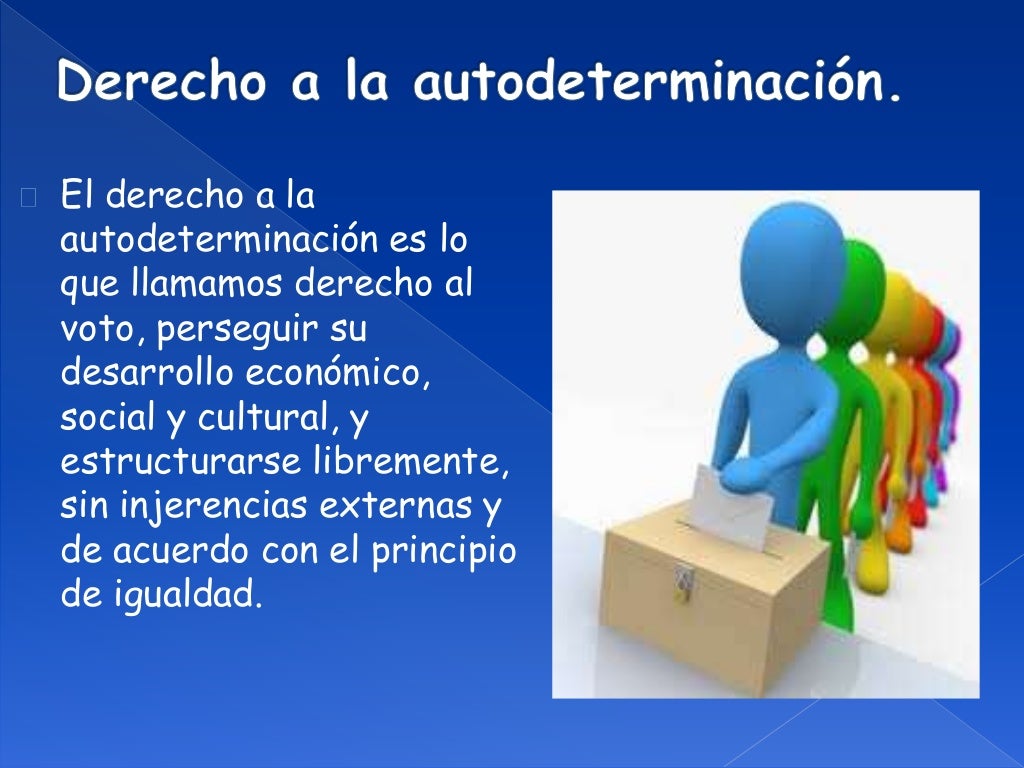 Derecho a la autodeterminación.

El derecho a la autodeterminación es lo que llamamos derecho al voto, perseguir su desarrollo económico, social y cultural, y estructurarse libremente, sin injerencias externas y de acuerdo con el principio de igualdad.